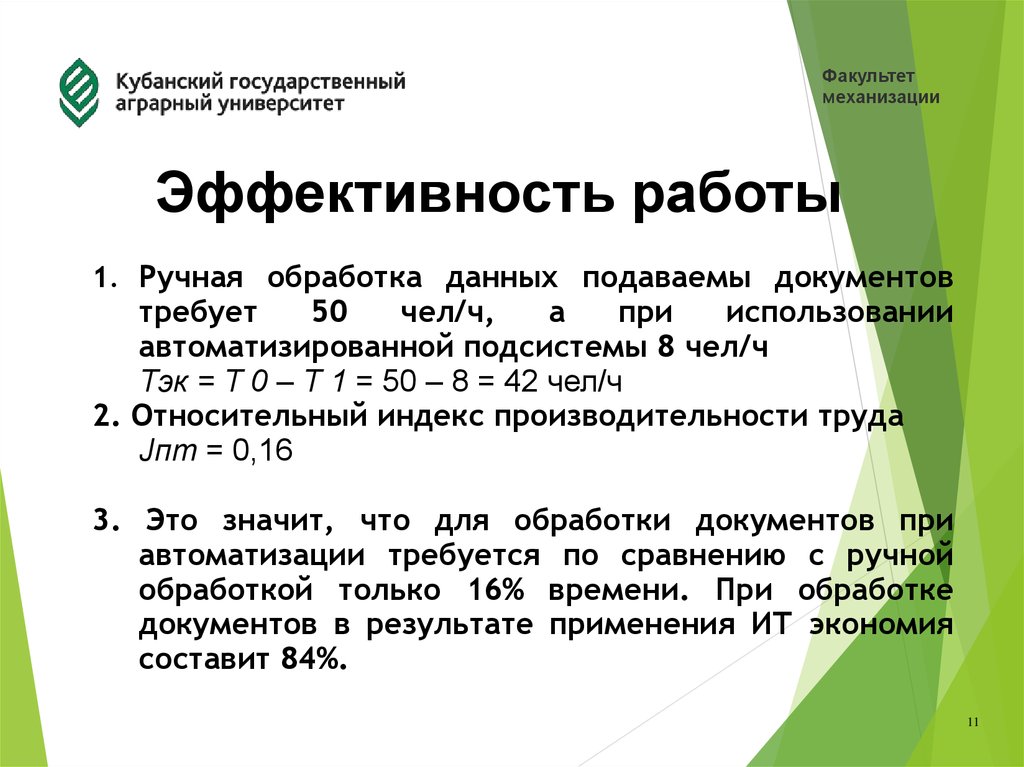 Кубанский государственный аграрный университет

Факультет механизации

Эффективность работы

1. Ручная обработка данных подаваемы документов требует 50 чел/ч, а при использовании автоматизированной подсистемы 8 чел/ч
Тэк = Т 0 – Т 1 = 50 – 8 = 42 чел/ч

2. Относительный индекс производительности труда
Jпт = 0,16

3. Это значит, что для обработки документов при автоматизации требуется по сравнению с ручной обработкой только 16% времени. При обработке документов в результате применения ИТ экономия составит 84%.

11